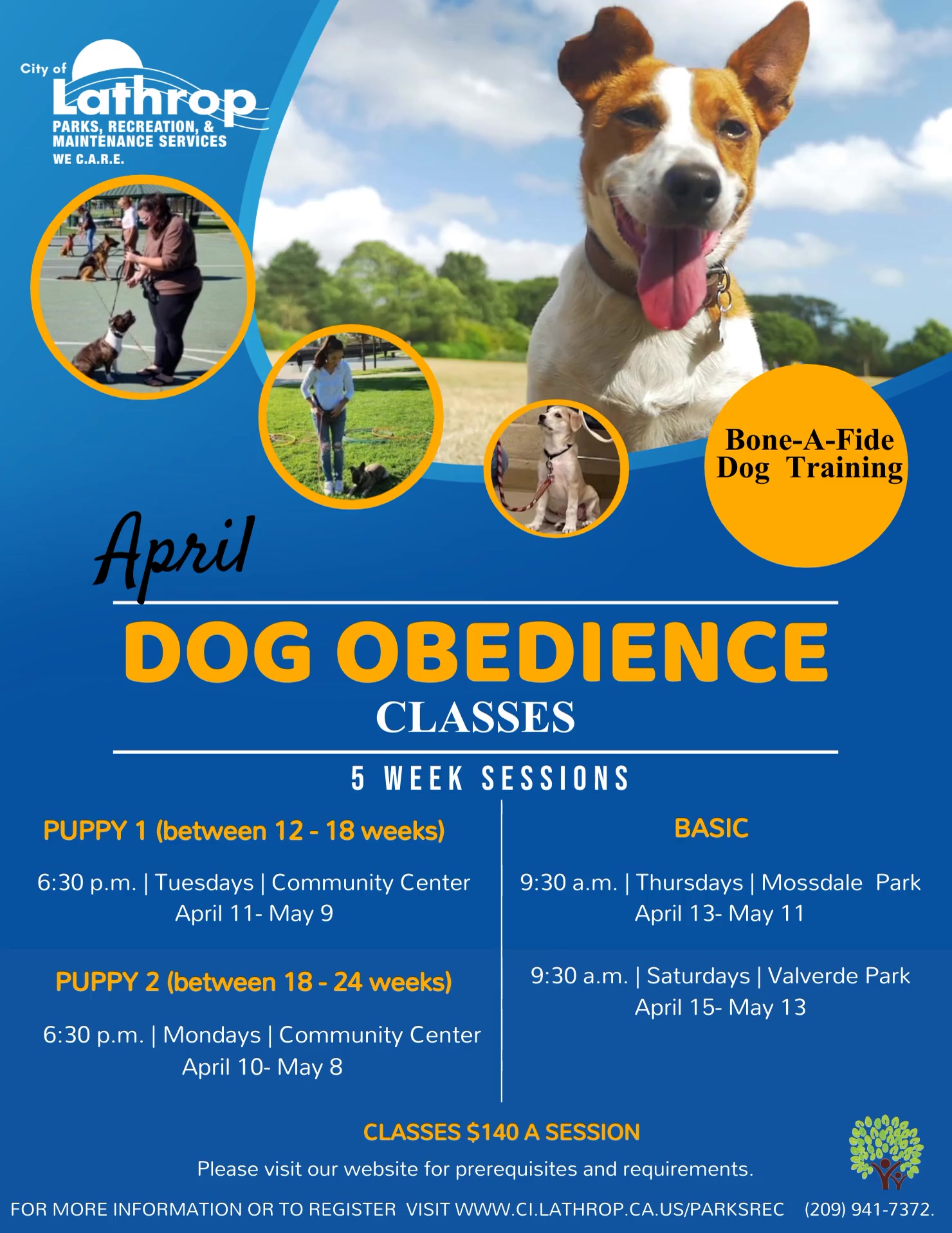 City of
Lathrop
PARKS, RECREATION, & MAINTENANCE SERVICES
WE C.A.R.E.

Bone-A-Fide Dog Training

April

DOG OBEDIENCE
CLASSES

5 WEEK SESSIONS

PUPPY 1 (between 12 - 18 weeks)

6:30 p.m. | Tuesdays | Community Center
April 11- May 9

PUPPY 2 (between 18 - 24 weeks)

6:30 p.m. | Mondays | Community Center
April 10- May 8

BASIC

9:30 a.m. | Thursdays | Mossdale Park
April 13- May 11

9:30 a.m. | Saturdays | Valverde Park
April 15- May 13

CLASSES $140 A SESSION

Please visit our website for prerequisites and requirements.

FOR MORE INFORMATION OR TO REGISTER VISIT WWW.CI.LATHROP.CA.US/PARKSREC (209) 941-7372.